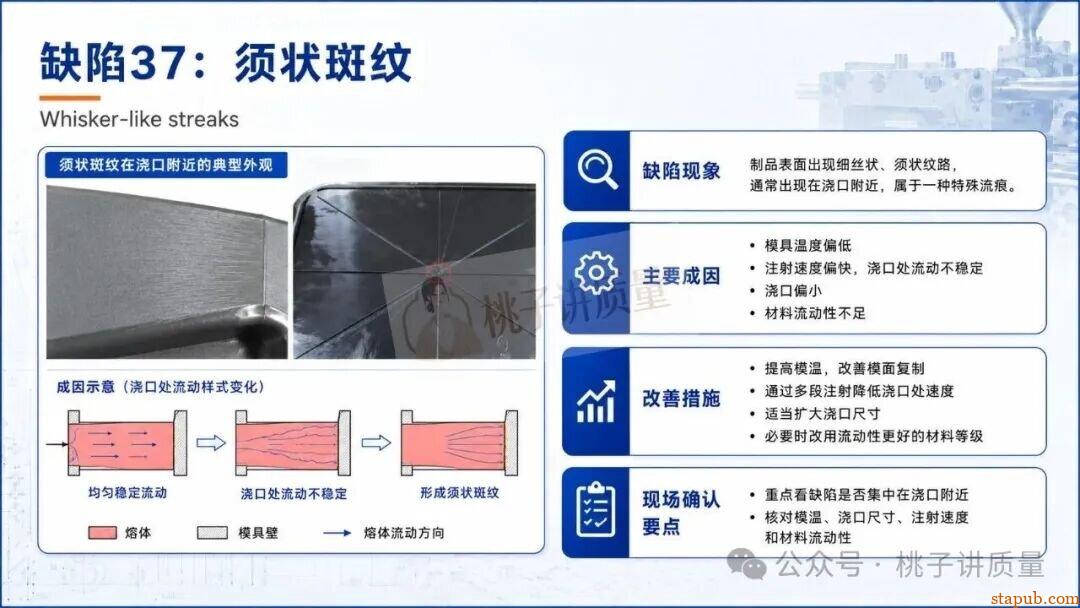 缺陷37：须状斑纹

Whisker-like streaks

须状斑纹在浇口附近的典型外观

桃子讲质量

成因示意（浇口处流动样式变化）

均匀稳定流动

浇口处流动不稳定

形成须状斑纹

熔体　模具壁　熔体流动方向

缺陷现象

制品表面出现细丝状、须状纹路，通常出现在浇口附近，属于一种特殊流痕。

主要成因

• 模具温度偏低
• 注射速度偏快，浇口处流动不稳定
• 浇口偏小
• 材料流动性不足

改善措施

• 提高模温，改善模面复制
• 通过多段注射降低浇口处速度
• 适当扩大浇口尺寸
• 必要时改用流动性更好的材料等级

现场确认要点

• 重点看缺陷是否集中在浇口附近
• 核对模温、浇口尺寸、注射速度和材料流动性

公众号 · 桃子讲质量

stapub.com